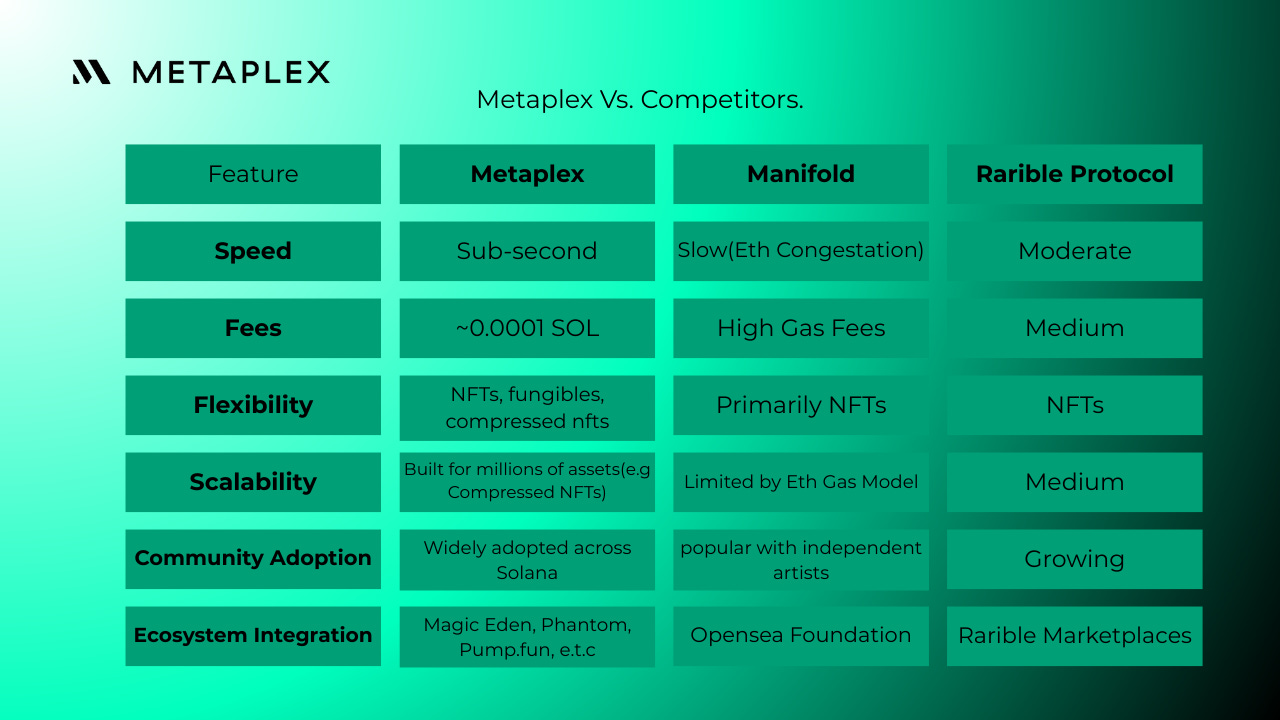 METAPLEX

Metaplex Vs. Competitors.

| Feature | Metaplex | Manifold | Rarible Protocol |
|---|---|---|---|
| Speed | Sub-second | Slow(Eth Congestation) | Moderate |
| Fees | ~0.0001 SOL | High Gas Fees | Medium |
| Flexibility | NFTs, fungibles, compressed nfts | Primarily NFTs | NFTs |
| Scalability | Built for millions of assets(e.g Compressed NFTs) | Limited by Eth Gas Model | Medium |
| Community Adoption | Widely adopted across Solana | popular with independent artists | Growing |
| Ecosystem Integration | Magic Eden, Phantom, Pump.fun, e.t.c | Opensea Foundation | Rarible Marketplaces |